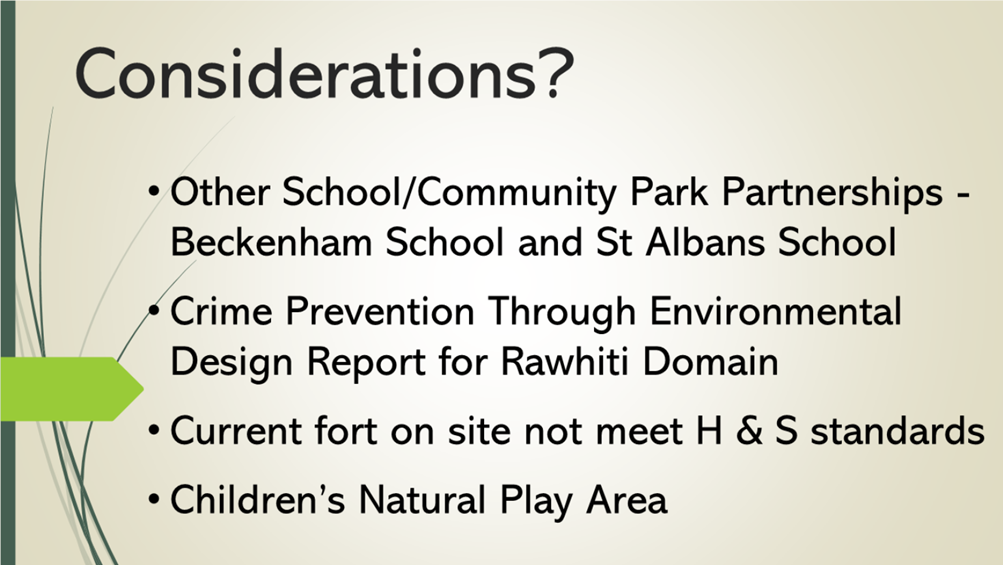 Considerations?

• Other School/Community Park Partnerships - Beckenham School and St Albans School

• Crime Prevention Through Environmental Design Report for Rawhiti Domain

• Current fort on site not meet H & S standards

• Children's Natural Play Area